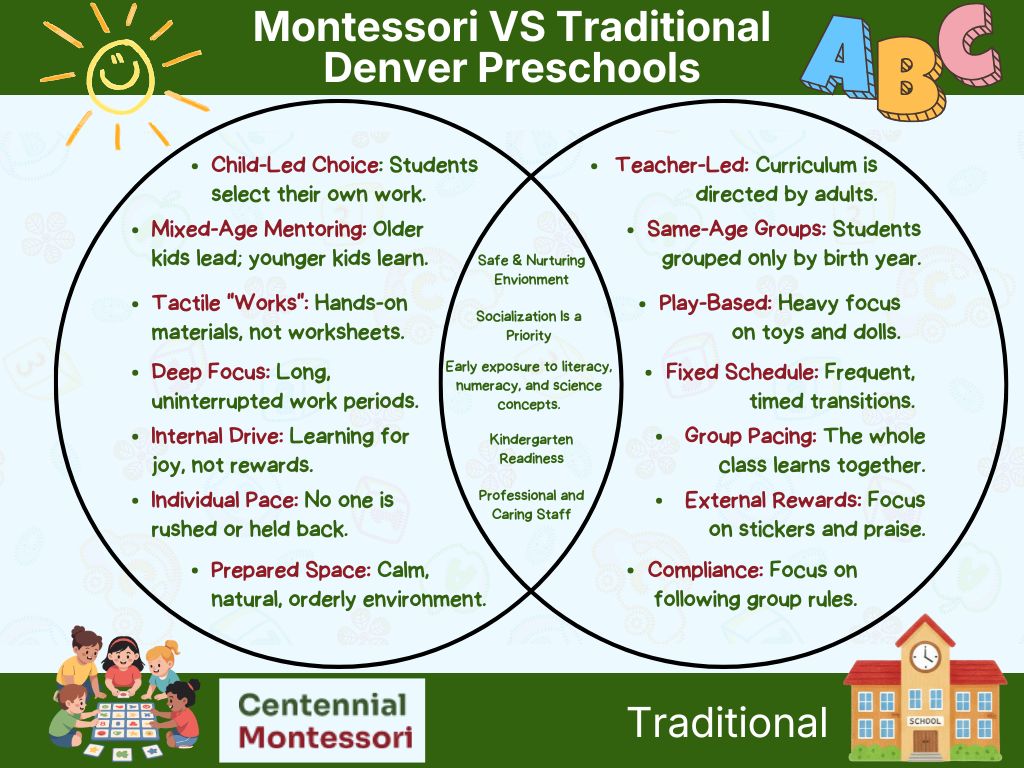 Montessori VS Traditional Denver Preschools

ABC

- Child-Led Choice: Students select their own work.
- Mixed-Age Mentoring: Older kids lead; younger kids learn.
- Tactile "Works": Hands-on materials, not worksheets.
- Deep Focus: Long, uninterrupted work periods.
- Internal Drive: Learning for joy, not rewards.
- Individual Pace: No one is rushed or held back.
- Prepared Space: Calm, natural, orderly environment.

Safe & Nurturing Envionment

Socialization Is a Priority

Early exposure to literacy, numeracy, and science concepts.

Kindergarten Readiness

Professional and Caring Staff

- Teacher-Led: Curriculum is directed by adults.
- Same-Age Groups: Students grouped only by birth year.
- Play-Based: Heavy focus on toys and dolls.
- Fixed Schedule: Frequent, timed transitions.
- Group Pacing: The whole class learns together.
- External Rewards: Focus on stickers and praise.
- Compliance: Focus on following group rules.

Centennial Montessori

Traditional

SCHOOL